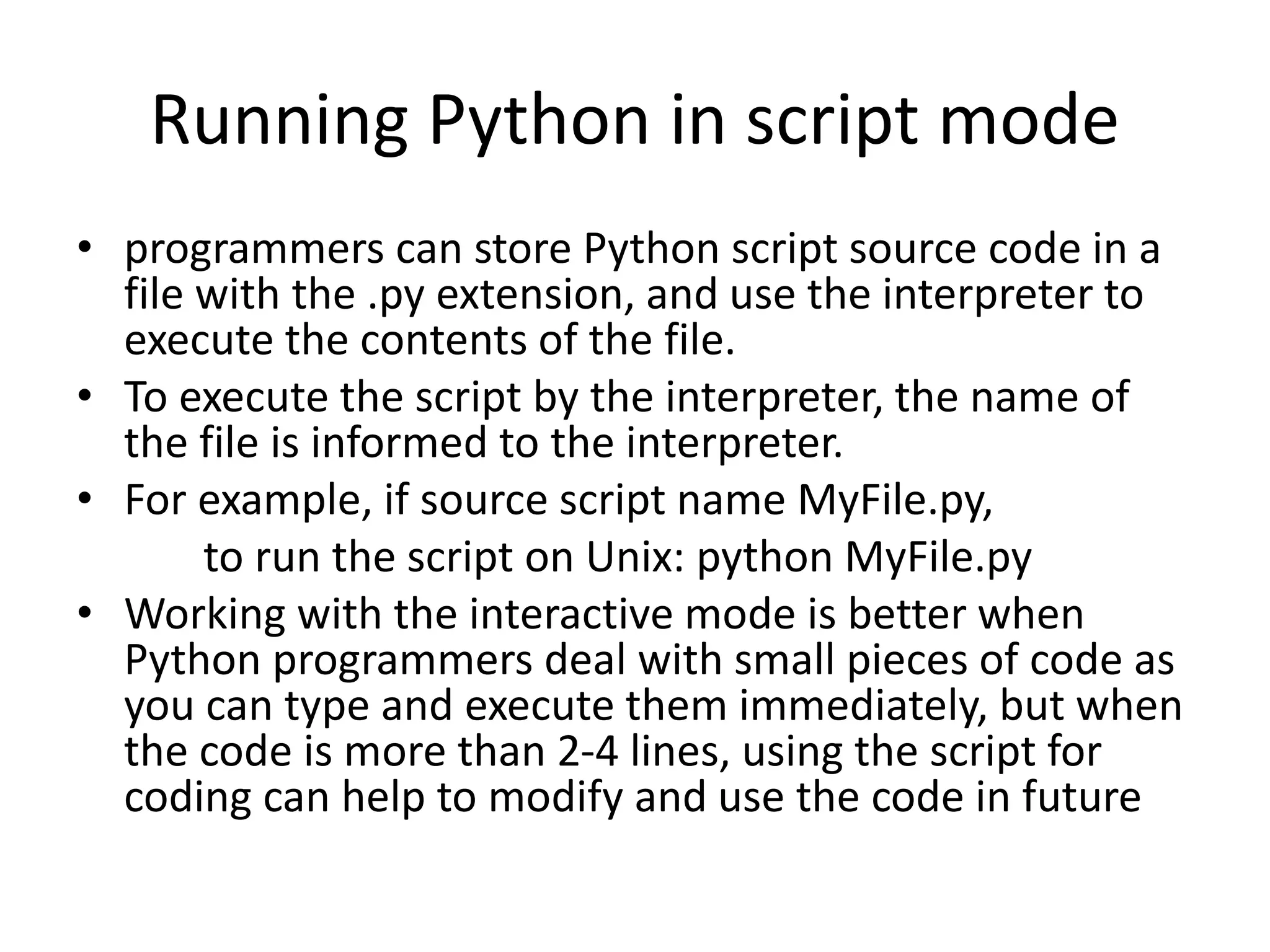 Running Python in script mode

• programmers can store Python script source code in a file with the .py extension, and use the interpreter to execute the contents of the file.
• To execute the script by the interpreter, the name of the file is informed to the interpreter.
• For example, if source script name MyFile.py,
to run the script on Unix: python MyFile.py
• Working with the interactive mode is better when Python programmers deal with small pieces of code as you can type and execute them immediately, but when the code is more than 2-4 lines, using the script for coding can help to modify and use the code in future